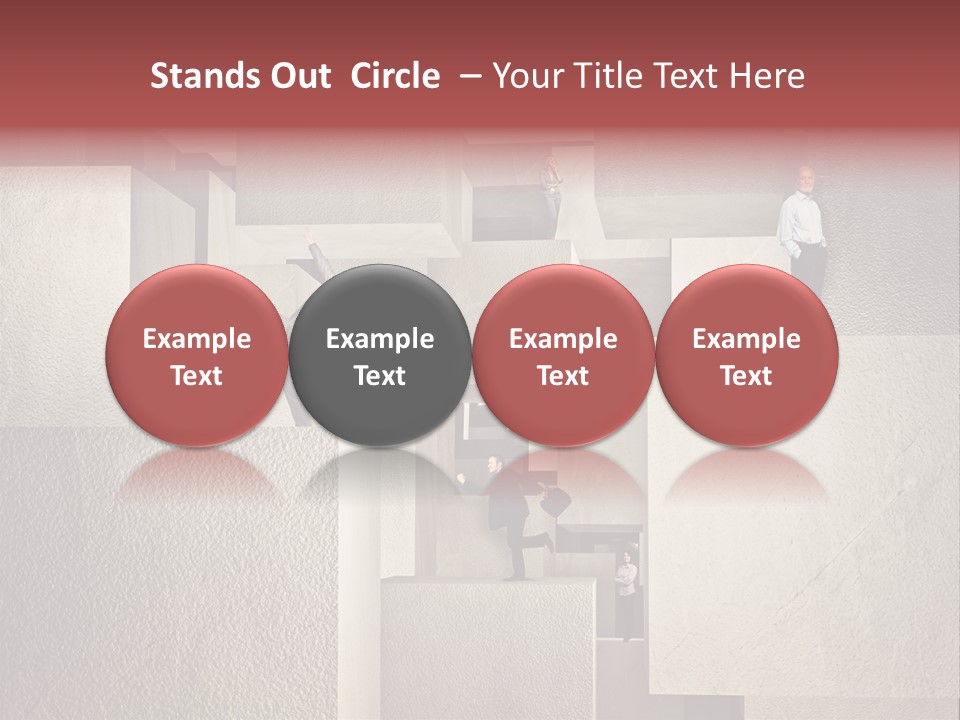 Stands Out Circle – Your Title Text Here

Example Text

Example Text

Example Text

Example Text